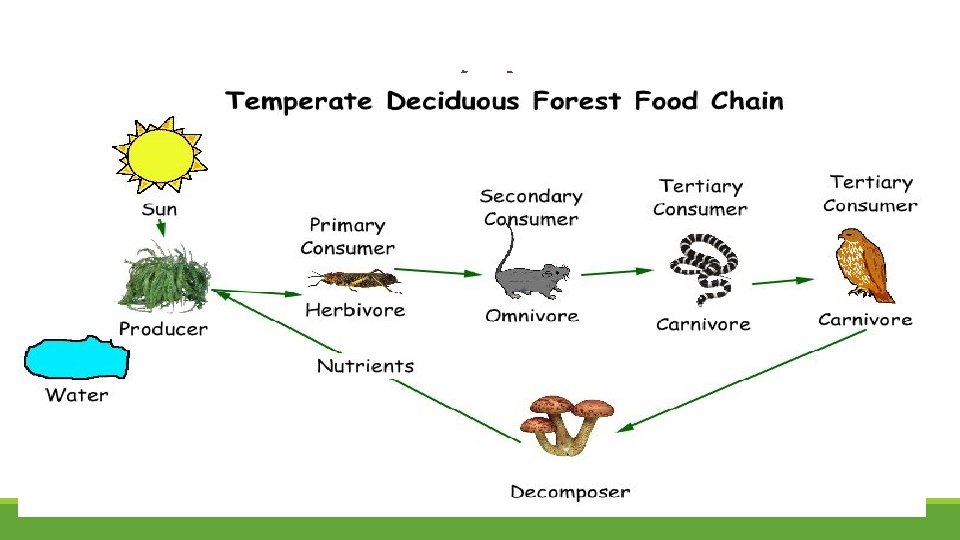 Temperate Deciduous Forest Food Chain

Sun

Producer

Water

Primary Consumer

Herbivore

Secondary Consumer

Omnivore

Tertiary Consumer

Carnivore

Tertiary Consumer

Carnivore

Nutrients

Decomposer